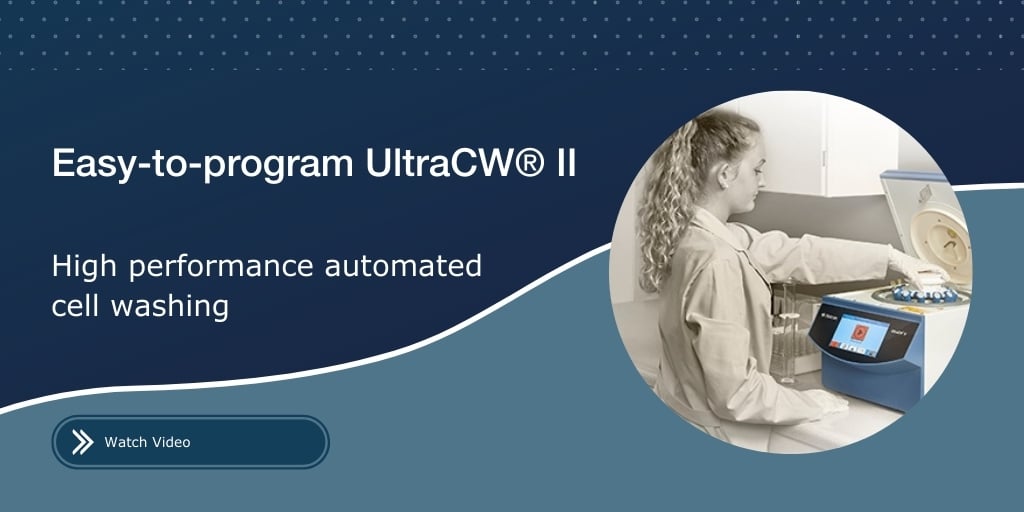 Easy-to-program UltraCW® II

High performance automated cell washing

Watch Video